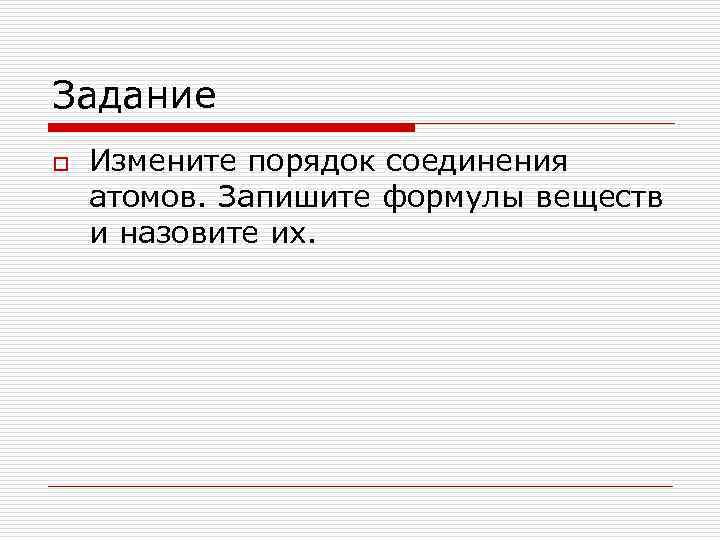 Задание

Измените порядок соединения атомов. Запишите формулы веществ и назовите их.